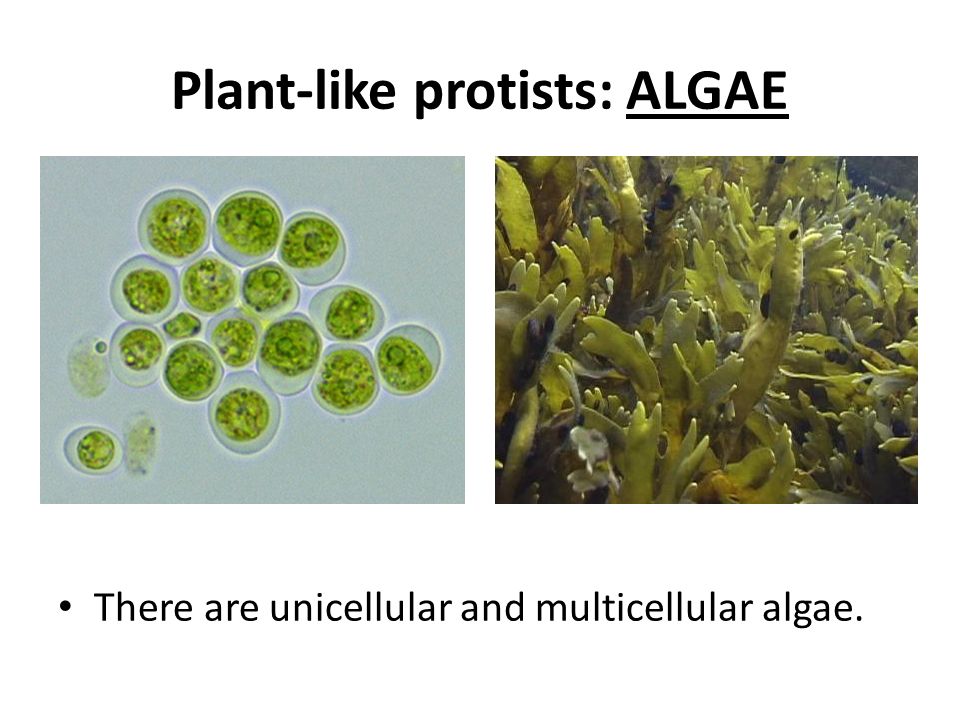 Plant-like protists: ALGAE

• There are unicellular and multicellular algae.